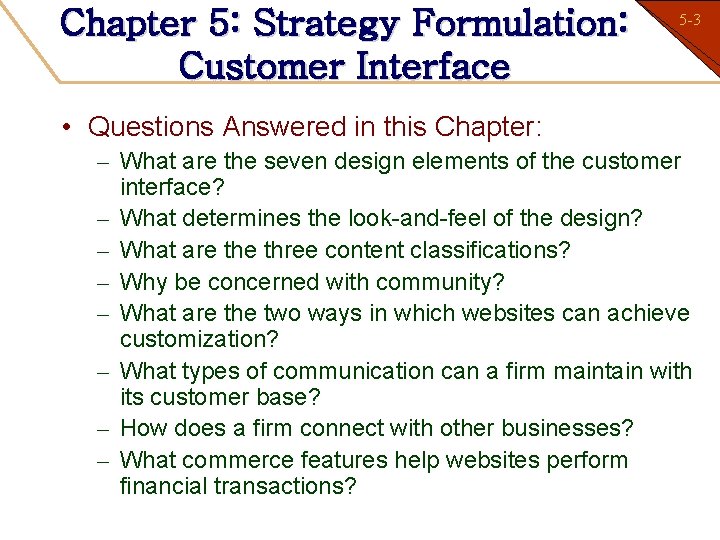 Chapter 5: Strategy Formulation: Customer Interface

5-3

• Questions Answered in this Chapter:
– What are the seven design elements of the customer interface?
– What determines the look-and-feel of the design?
– What are the three content classifications?
– Why be concerned with community?
– What are the two ways in which websites can achieve customization?
– What types of communication can a firm maintain with its customer base?
– How does a firm connect with other businesses?
– What commerce features help websites perform financial transactions?